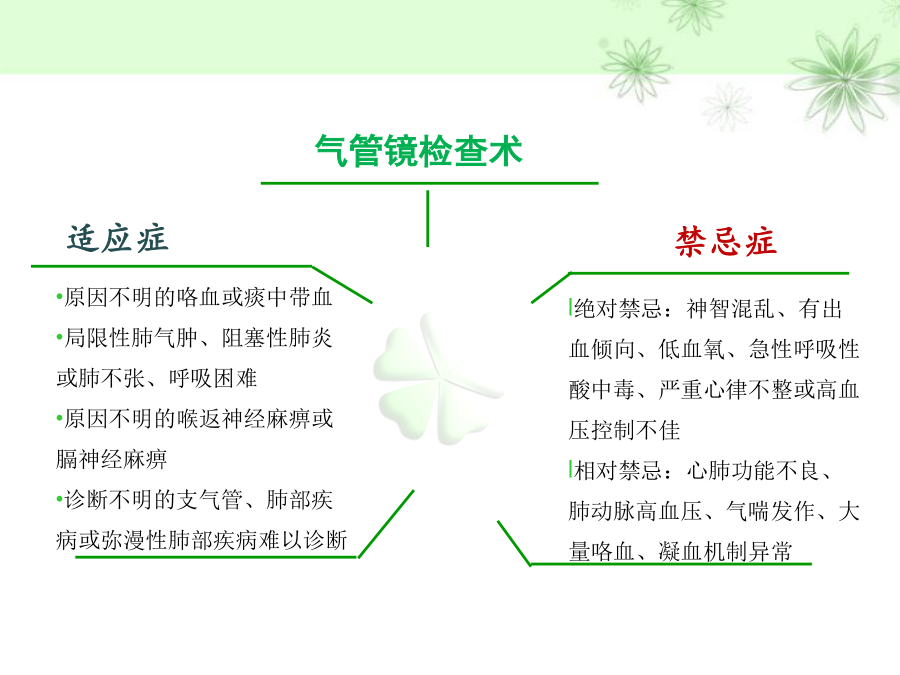 气管镜检查术

适应症

•原因不明的咯血或痰中带血
•局限性肺气肿、阻塞性肺炎或肺不张、呼吸困难
•原因不明的喉返神经麻痹或膈神经麻痹
•诊断不明的支气管、肺部疾病或弥漫性肺部疾病难以诊断

禁忌症

l绝对禁忌：神智混乱、有出血倾向、低血氧、急性呼吸性酸中毒、严重心律不整或高血压控制不佳
l相对禁忌：心肺功能不良、肺动脉高血压、气喘发作、大量咯血、凝血机制异常